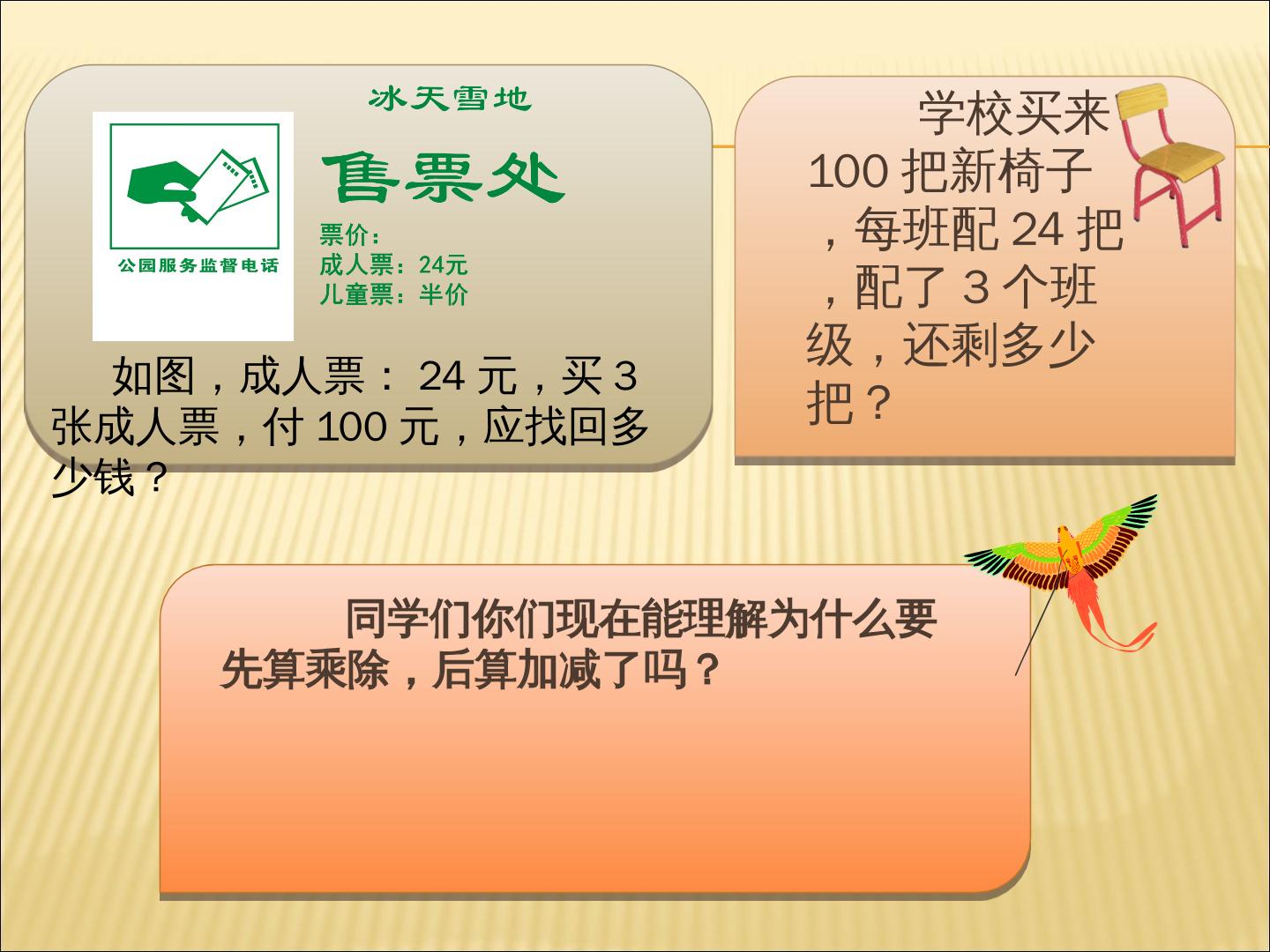 冰天雪地

公园服务监督电话

售票处

票价：
成人票：24元
儿童票：半价

如图，成人票：24元，买3张成人票，付100元，应找回多少钱？

学校买来100把新椅子，每班配24把，配了3个班级，还剩多少把？

同学们你们现在能理解为什么要先算乘除，后算加减了吗？